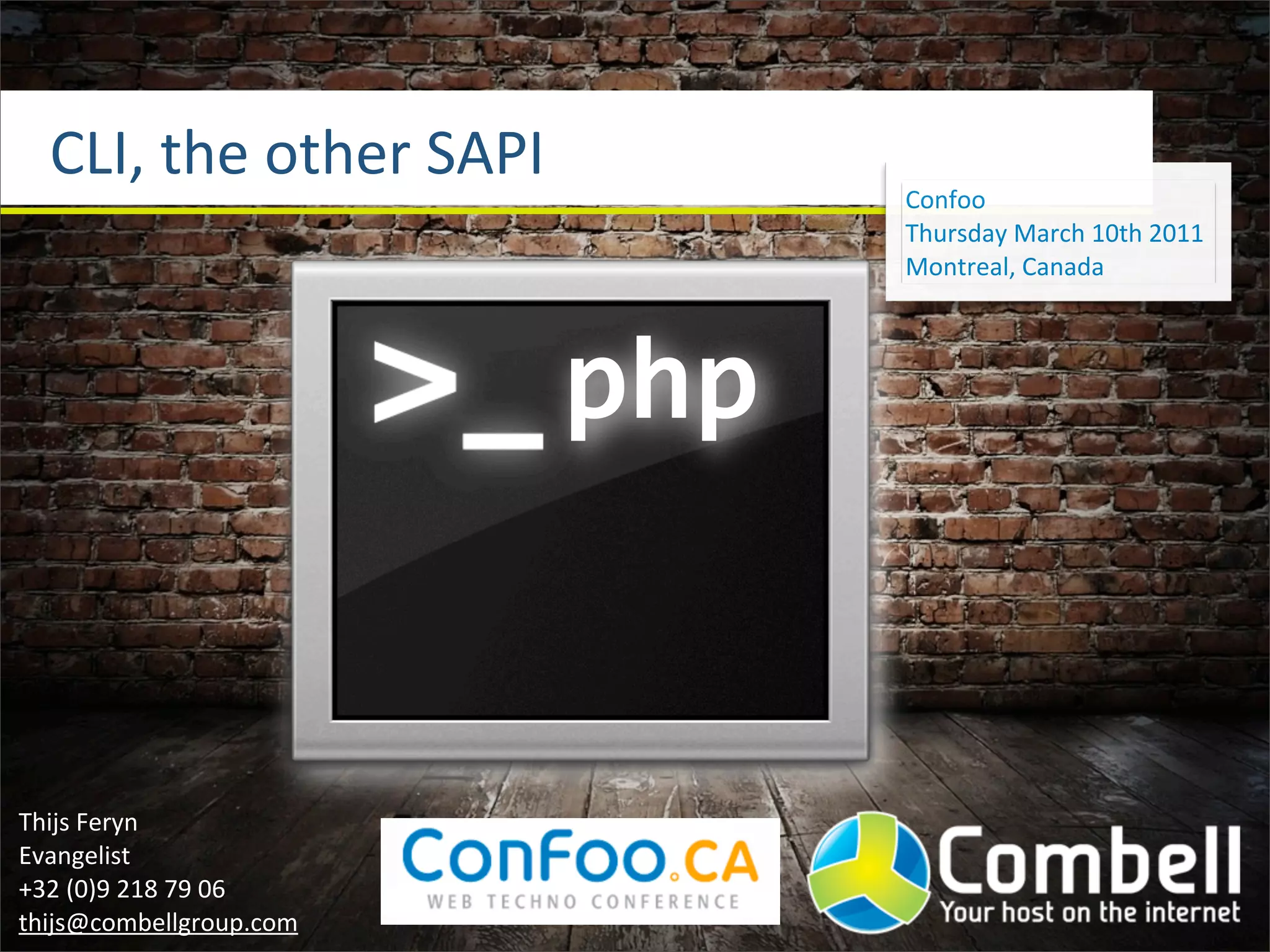 CLI, the other SAPI

Confoo
Thursday March 10th 2011
Montreal, Canada

>_php

Thijs Feryn
Evangelist
+32 (0)9 218 79 06
thijs@combellgroup.com

ConFoo.CA
WEB TECHNO CONFERENCE

Combell
Your host on the internet